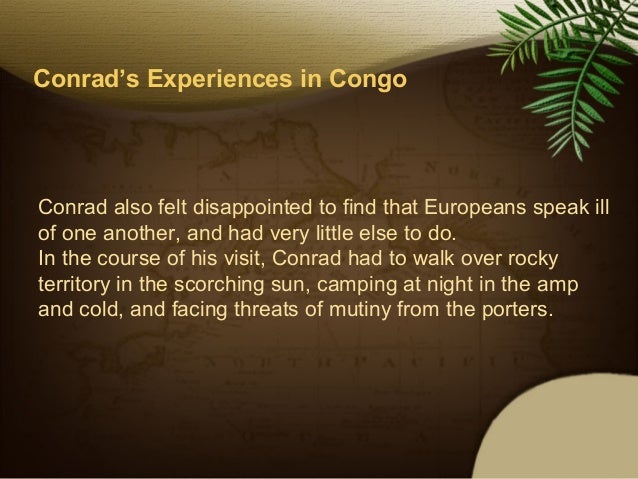 Conrad's Experiences in Congo

Conrad also felt disappointed to find that Europeans speak ill of one another, and had very little else to do.
In the course of his visit, Conrad had to walk over rocky territory in the scorching sun, camping at night in the amp and cold, and facing threats of mutiny from the porters.